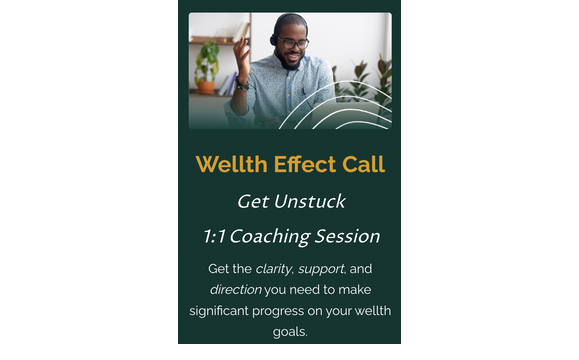 Wellth Effect Call

Get Unstuck

1:1 Coaching Session

Get the clarity, support, and direction you need to make significant progress on your wellth goals.